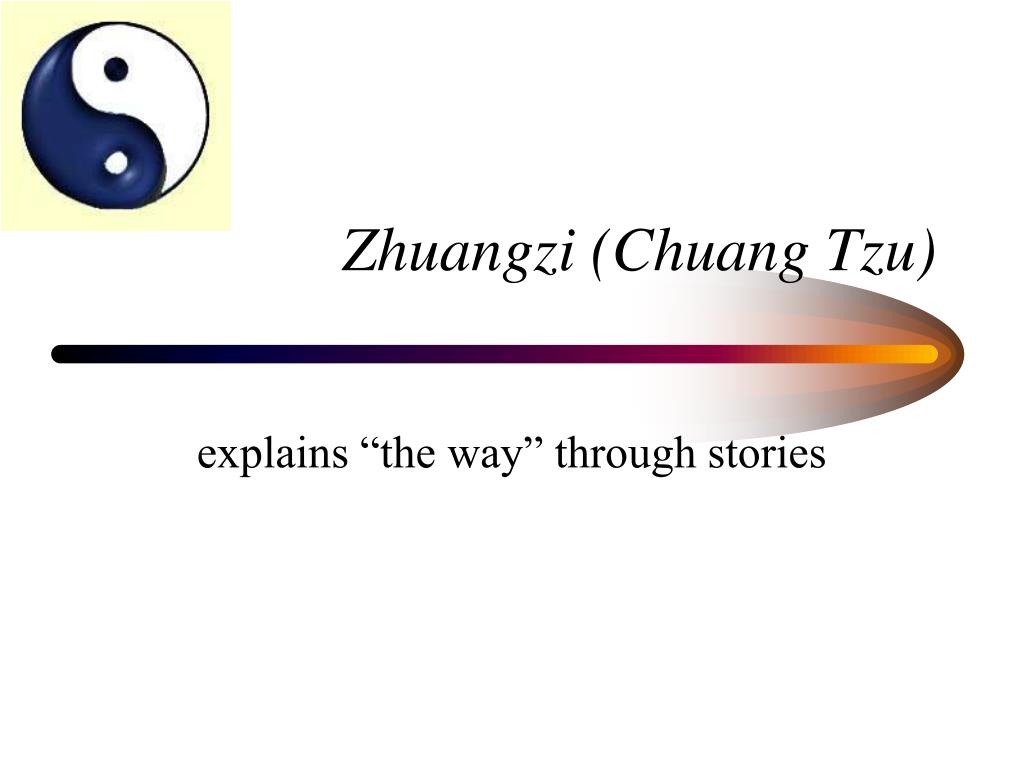 Zhuangzi (Chuang Tzu)

explains “the way” through stories